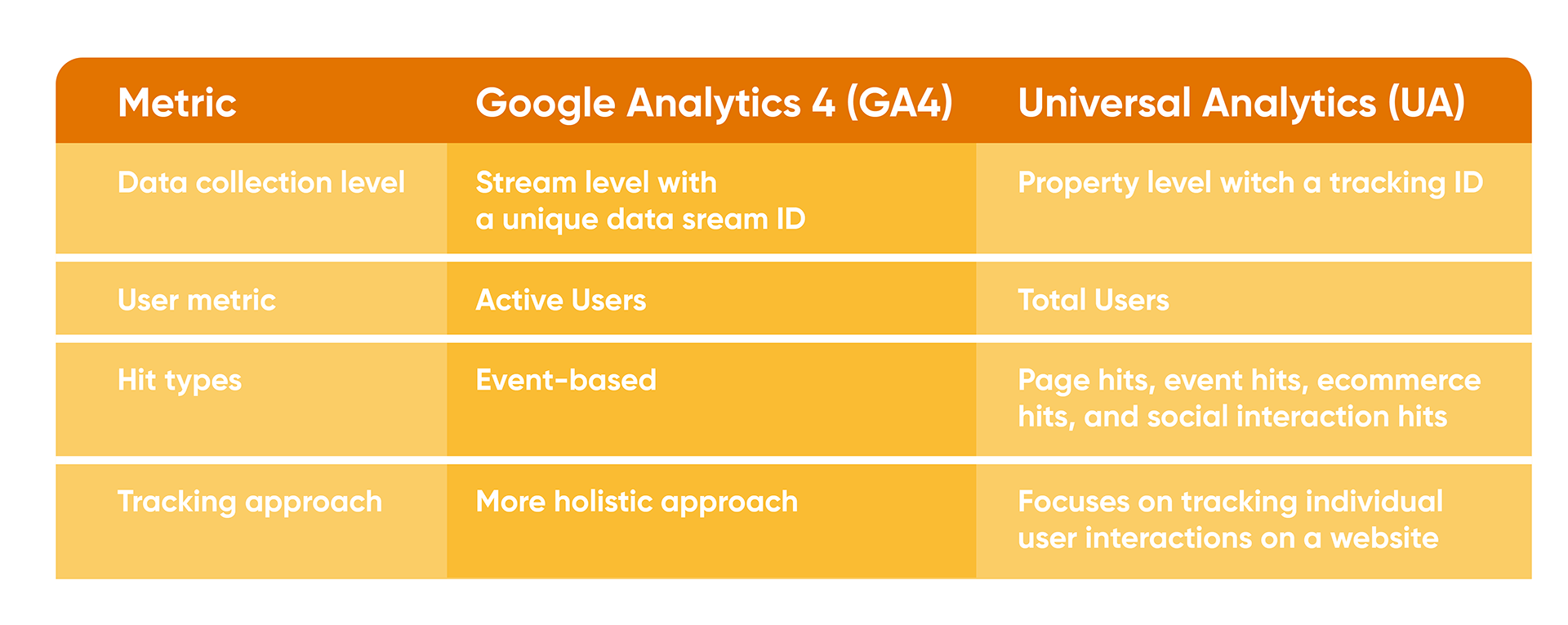 | Metric | Google Analytics 4 (GA4) | Universal Analytics (UA) |
|---|---|---|
| Data collection level | Stream level with a unique data sream ID | Property level witch a tracking ID |
| User metric | Active Users | Total Users |
| Hit types | Event-based | Page hits, event hits, ecommerce hits, and social interaction hits |
| Tracking approach | More holistic approach | Focuses on tracking individual user interactions on a website |